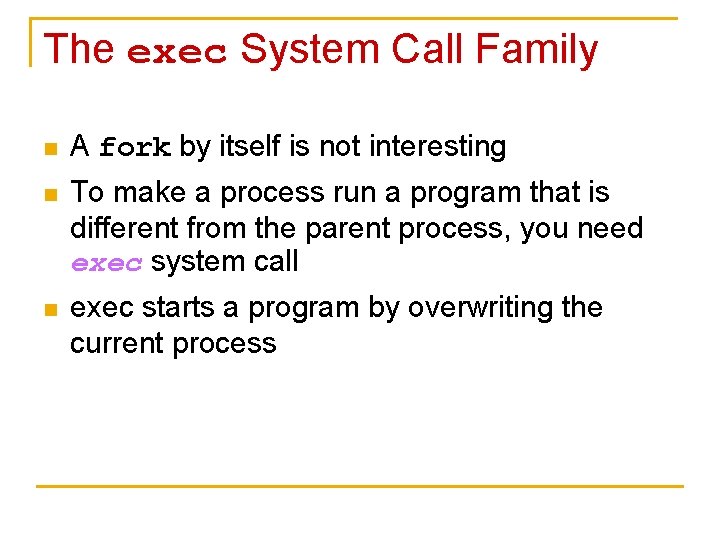 The exec System Call Family

A fork by itself is not interesting

To make a process run a program that is different from the parent process, you need exec system call

exec starts a program by overwriting the current process